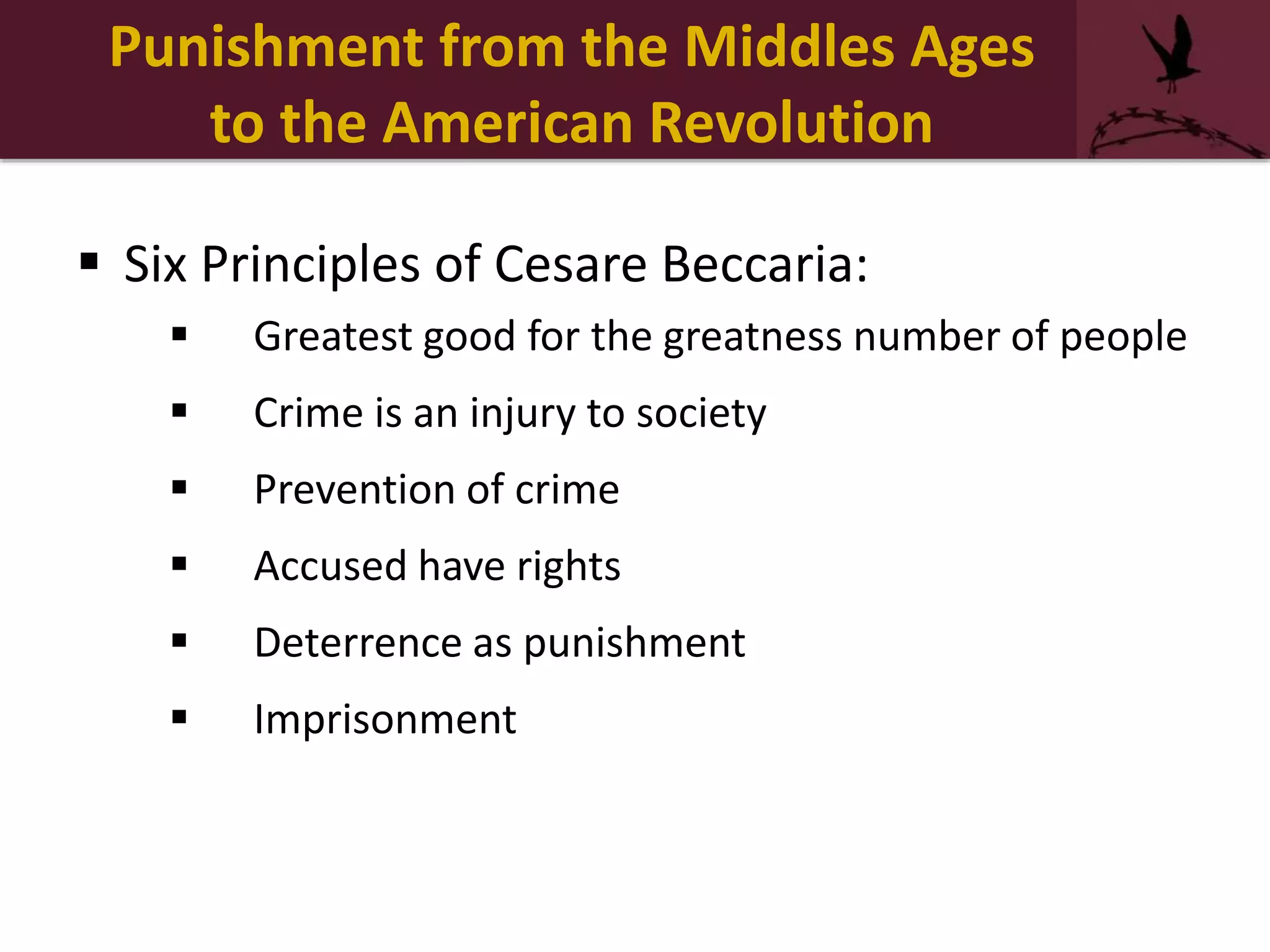 Punishment from the Middles Ages to the American Revolution

▪ Six Principles of Cesare Beccaria:
▪ Greatest good for the greatness number of people
▪ Crime is an injury to society
▪ Prevention of crime
▪ Accused have rights
▪ Deterrence as punishment
▪ Imprisonment